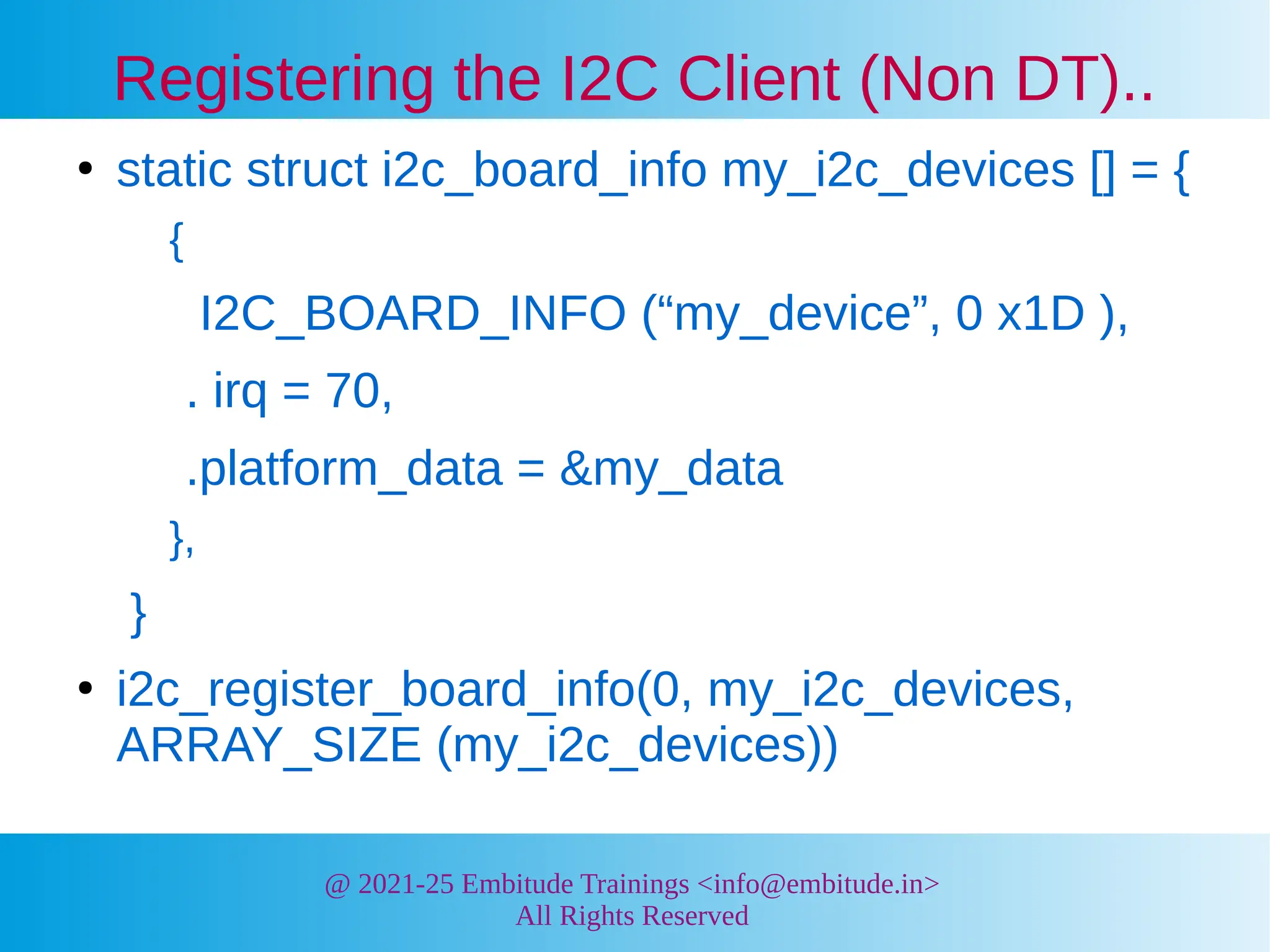 Registering the I2C Client (Non DT)..

• static struct i2c_board_info my_i2c_devices [] = {

{

I2C_BOARD_INFO (“my_device”, 0 x1D ),

. irq = 70,

.platform_data = &my_data

},

}

• i2c_register_board_info(0, my_i2c_devices, ARRAY_SIZE (my_i2c_devices))

@ 2021-25 Embitude Trainings <info@embitude.in>
All Rights Reserved